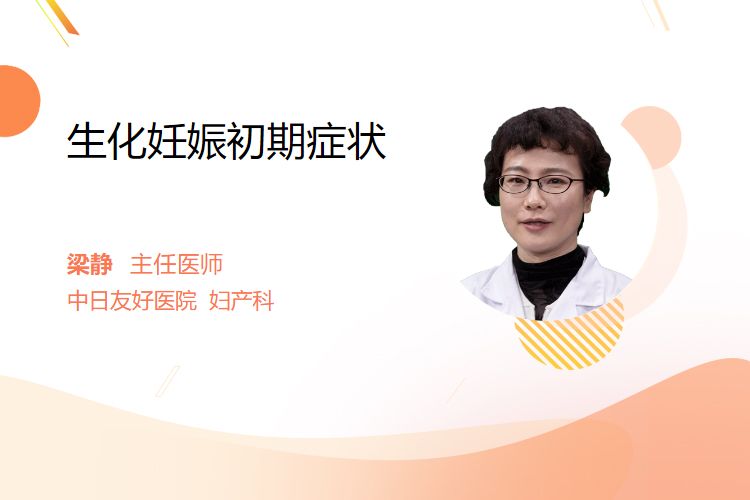 生化妊娠初期症状

梁静 主任医师
中日友好医院 妇产科